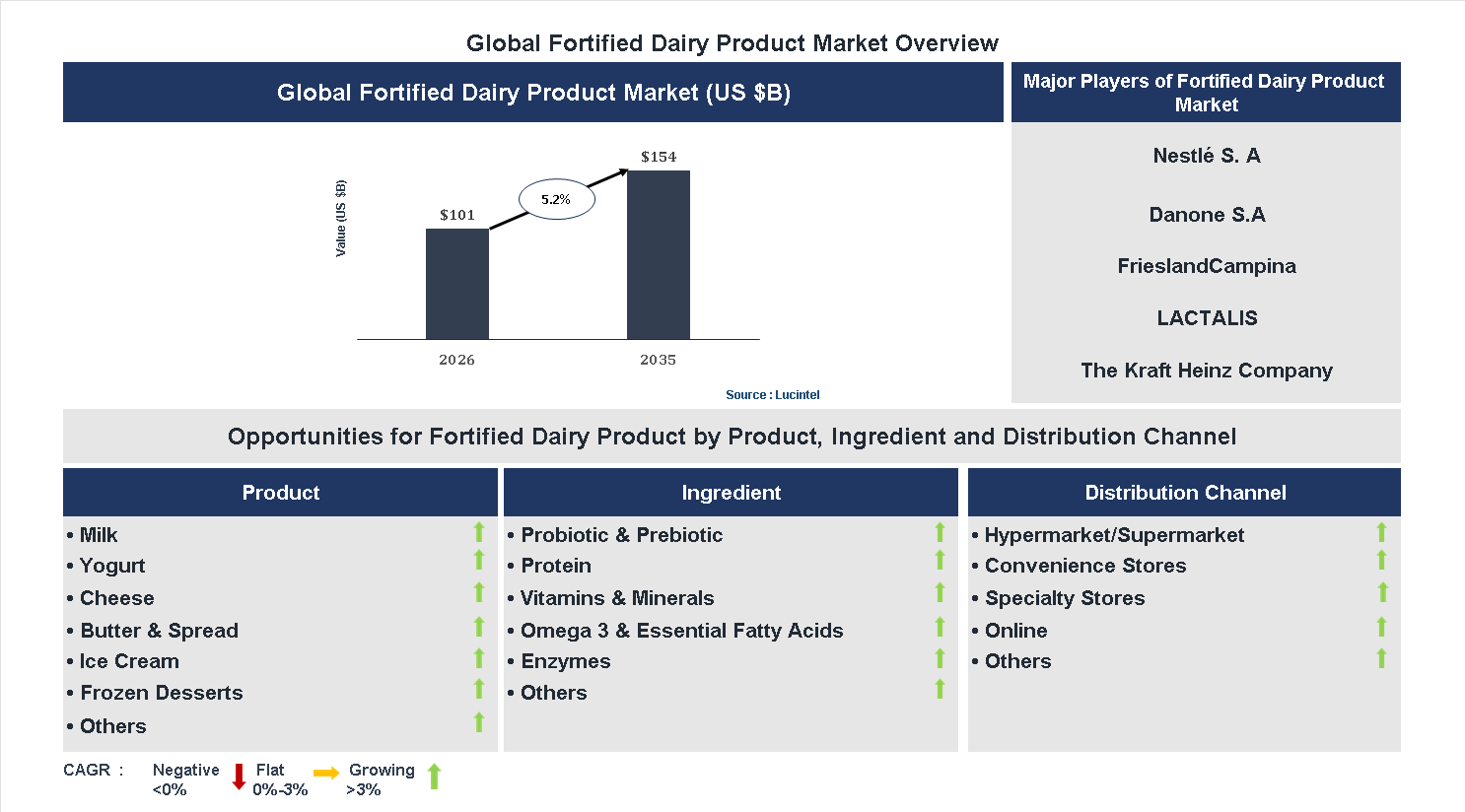 Global Fortified Dairy Product Market Overview

Global Fortified Dairy Product Market (US $B)

Value (US $B)

$101

5.2%

$154

2026

2035

Source : Lucintel

Major Players of Fortified Dairy Product Market

Nestlé S. A

Danone S.A

FrieslandCampina

LACTALIS

The Kraft Heinz Company

Opportunities for Fortified Dairy Product by Product, Ingredient and Distribution Channel

Product

• Milk
• Yogurt
• Cheese
• Butter & Spread
• Ice Cream
• Frozen Desserts
• Others

Ingredient

• Probiotic & Prebiotic
• Protein
• Vitamins & Minerals
• Omega 3 & Essential Fatty Acids
• Enzymes
• Others

Distribution Channel

• Hypermarket/Supermarket
• Convenience Stores
• Specialty Stores
• Online
• Others

CAGR : Negative <0% Flat 0%-3% Growing >3%